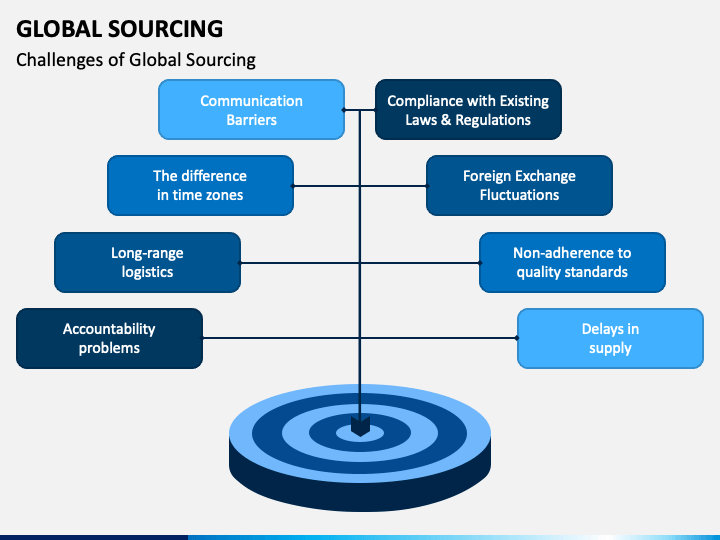 GLOBAL SOURCING

Challenges of Global Sourcing

Communication Barriers

Compliance with Existing Laws & Regulations

The difference in time zones

Foreign Exchange Fluctuations

Long-range logistics

Non-adherence to quality standards

Accountability problems

Delays in supply